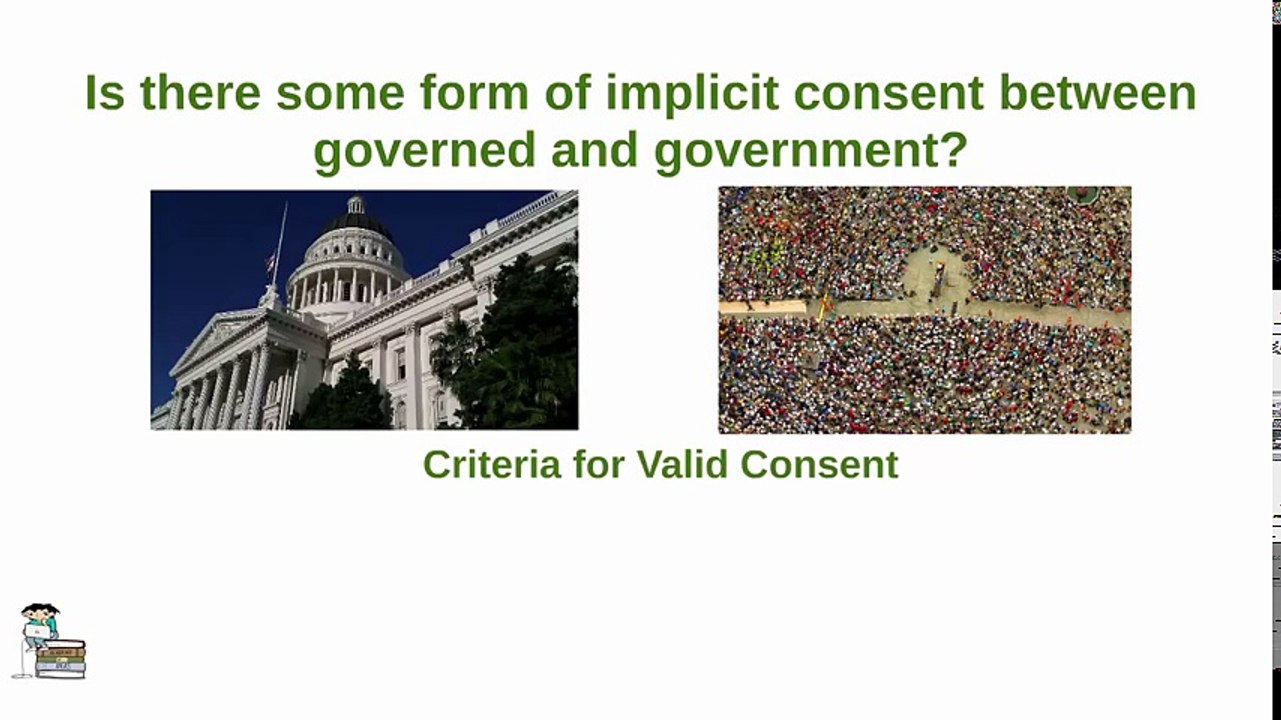 Is there some form of implicit consent between governed and government?

Criteria for Valid Consent